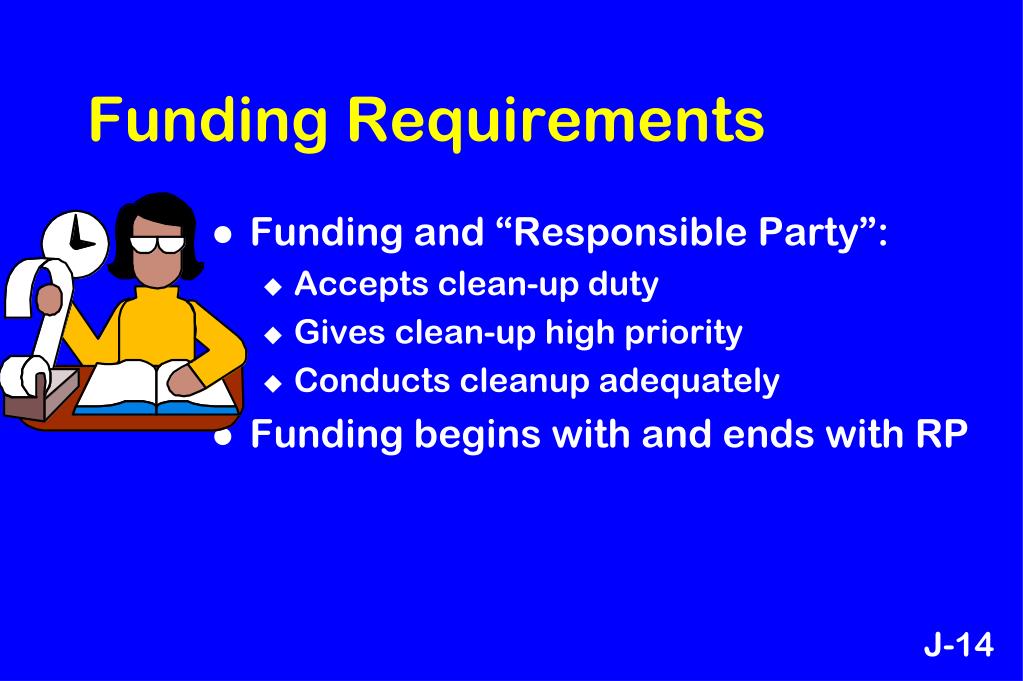 Funding Requirements

- Funding and “Responsible Party”:
  - Accepts clean-up duty
  - Gives clean-up high priority
  - Conducts cleanup adequately
- Funding begins with and ends with RP

J-14